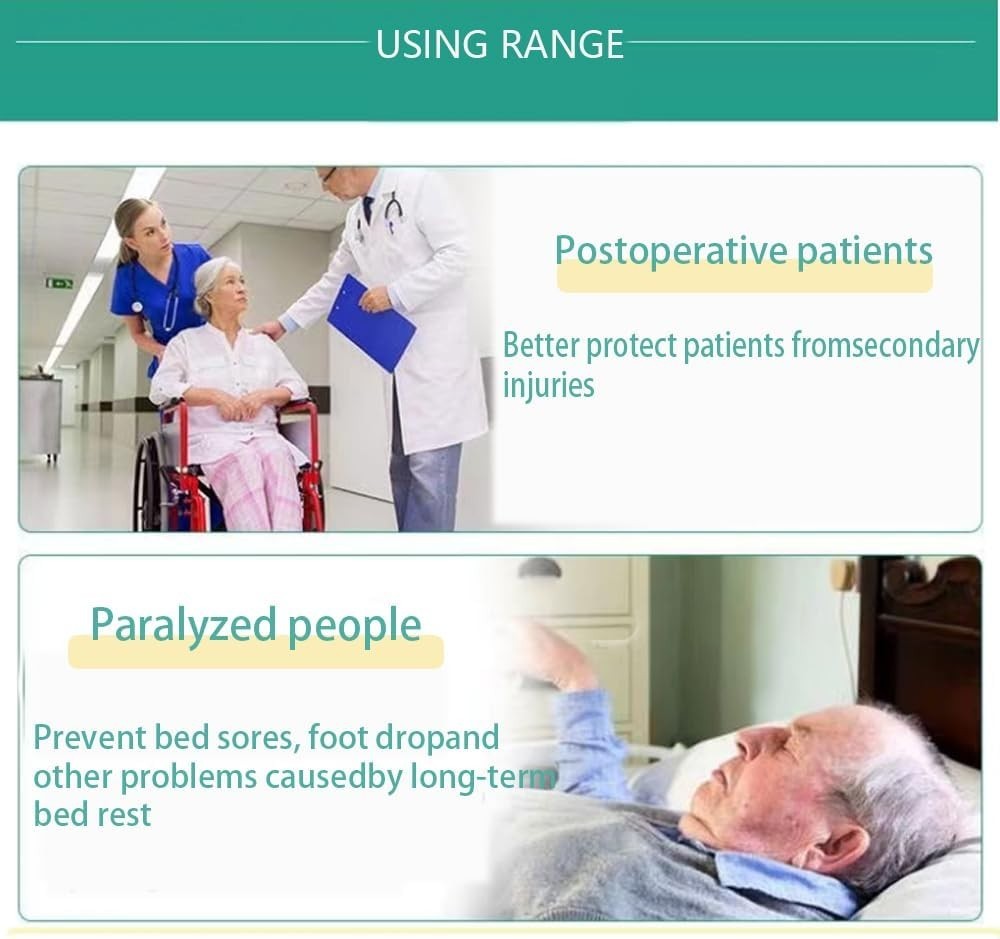 USING RANGE

Postoperative patients

Better protect patients fromsecondary injuries

Paralyzed people

Prevent bed sores, foot dropand other problems causedby long-term bed rest